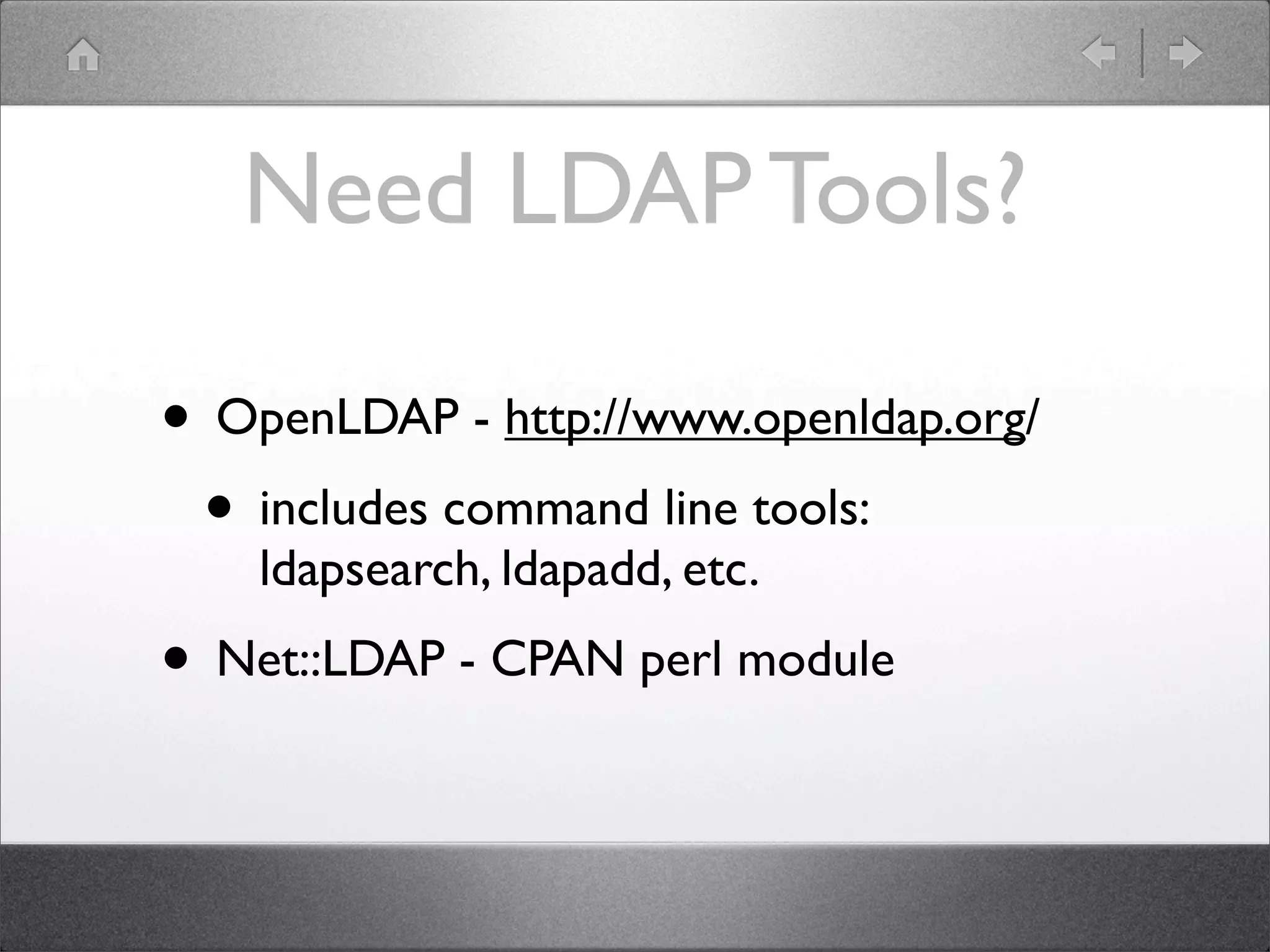 Need LDAP Tools?

• OpenLDAP - http://www.openldap.org/

• includes command line tools: ldapsearch, ldapadd, etc.

• Net::LDAP - CPAN perl module